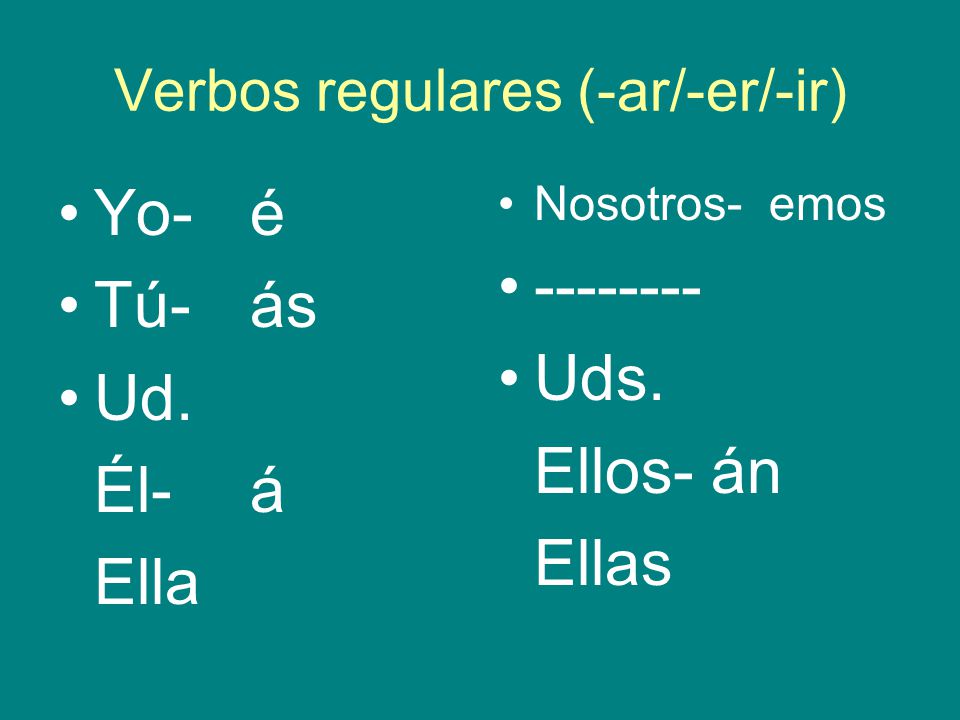 Verbos regulares (-ar/-er/-ir)

• Yo- é
• Tú- ás
• Ud.
Él- á
Ella

• Nosotros- emos
• --------
• Uds.
Ellos- án
Ellas